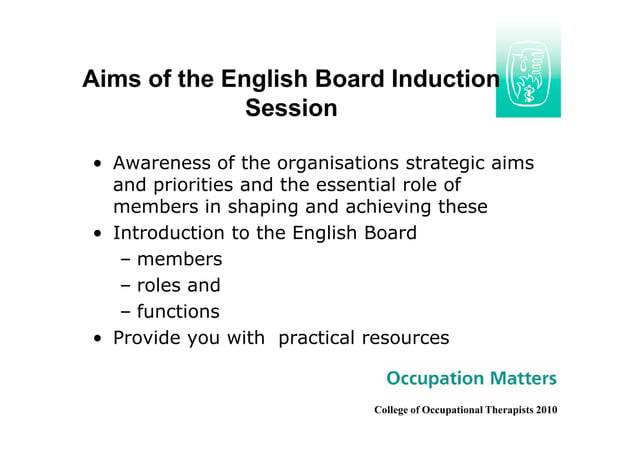 Aims of the English Board Induction Session

• Awareness of the organisations strategic aims and priorities and the essential role of members in shaping and achieving these
• Introduction to the English Board
 – members
 – roles and
 – functions
• Provide you with practical resources

Occupation Matters

College of Occupational Therapists 2010